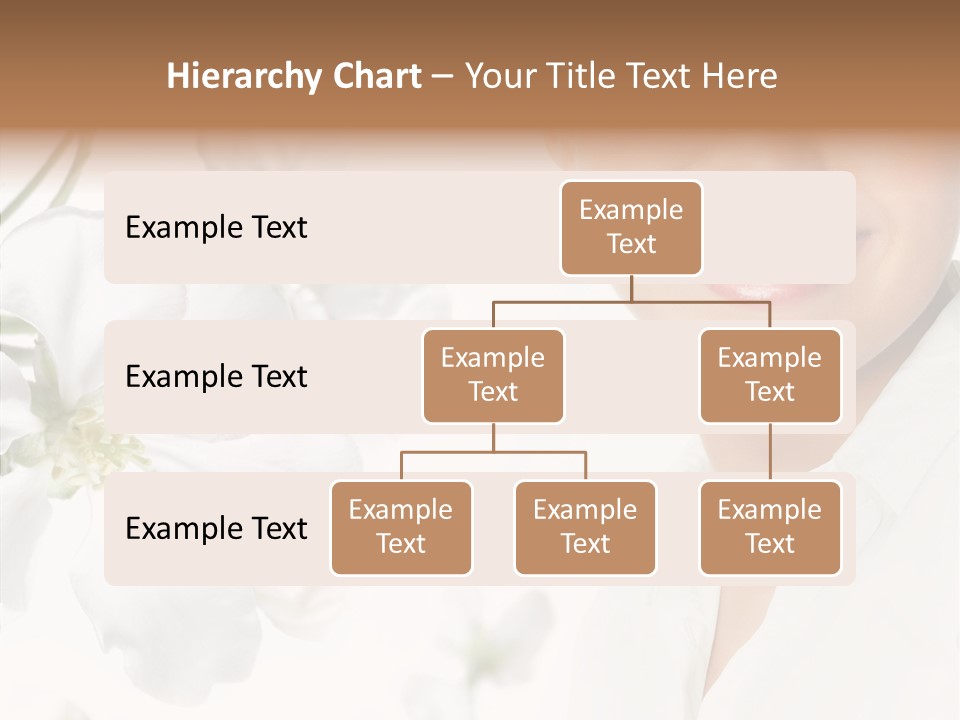 Hierarchy Chart – Your Title Text Here

Example Text

Example Text

Example Text

Example Text

Example Text

Example Text

Example Text

Example Text

Example Text